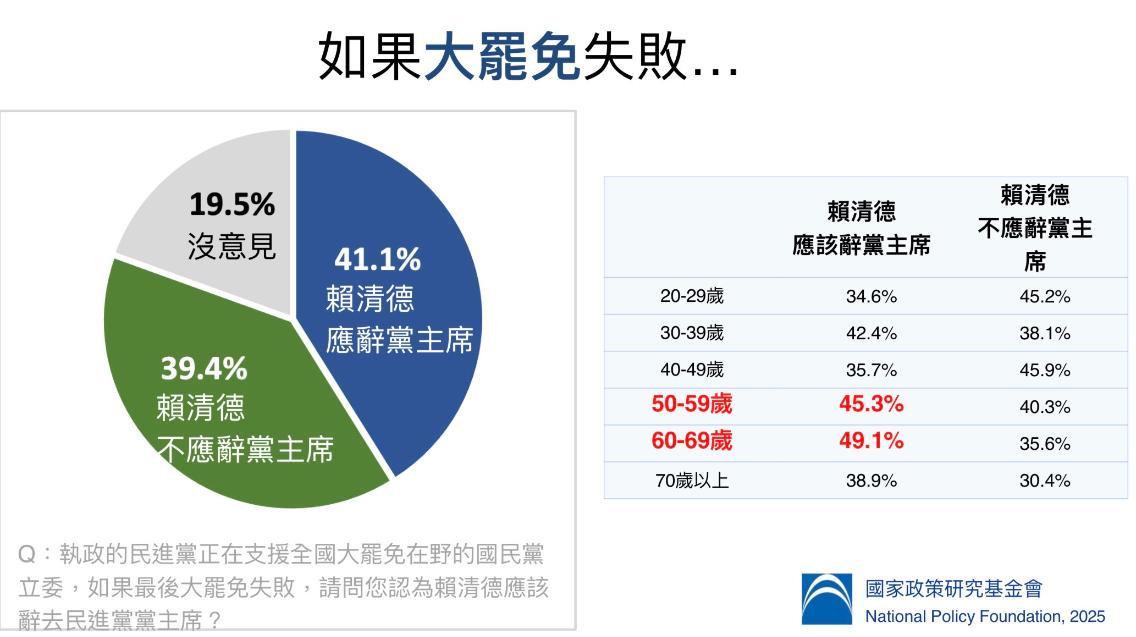 如果大罷免失敗…

19.5%
沒意見

41.1%
賴清德
應辭黨主席

39.4%
賴清德
不應辭黨主席

Q：執政的民進黨正在支援全國大罷免在野的國民黨立委，如果最後大罷免失敗，請問您認為賴清德應該辭去民進黨黨主席？

| | 賴清德 應該辭黨主席 | 賴清德 不應辭黨主席 |
|---|---|---|
| 20-29歲 | 34.6% | 45.2% |
| 30-39歲 | 42.4% | 38.1% |
| 40-49歲 | 35.7% | 45.9% |
| 50-59歲 | 45.3% | 40.3% |
| 60-69歲 | 49.1% | 35.6% |
| 70歲以上 | 38.9% | 30.4% |

國家政策研究基金會
National Policy Foundation, 2025